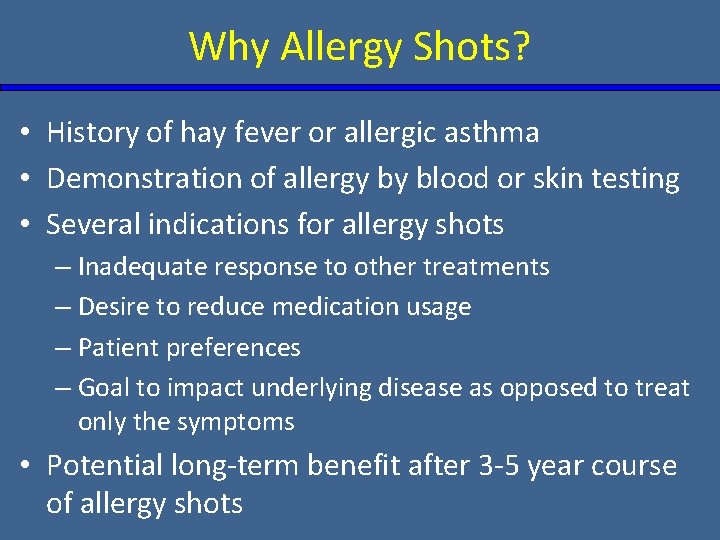 Why Allergy Shots?

• History of hay fever or allergic asthma
• Demonstration of allergy by blood or skin testing
• Several indications for allergy shots
– Inadequate response to other treatments
– Desire to reduce medication usage
– Patient preferences
– Goal to impact underlying disease as opposed to treat only the symptoms
• Potential long-term benefit after 3-5 year course of allergy shots